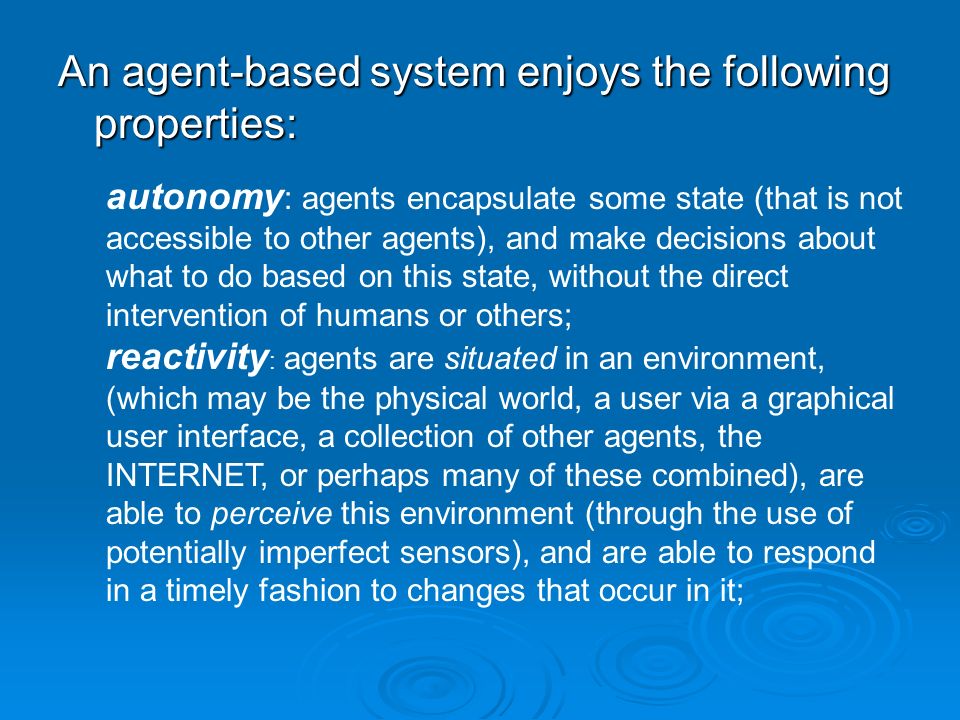 An agent-based system enjoys the following properties:

autonomy: agents encapsulate some state (that is not accessible to other agents), and make decisions about what to do based on this state, without the direct intervention of humans or others;

reactivity: agents are situated in an environment, (which may be the physical world, a user via a graphical user interface, a collection of other agents, the INTERNET, or perhaps many of these combined), are able to perceive this environment (through the use of potentially imperfect sensors), and are able to respond in a timely fashion to changes that occur in it;